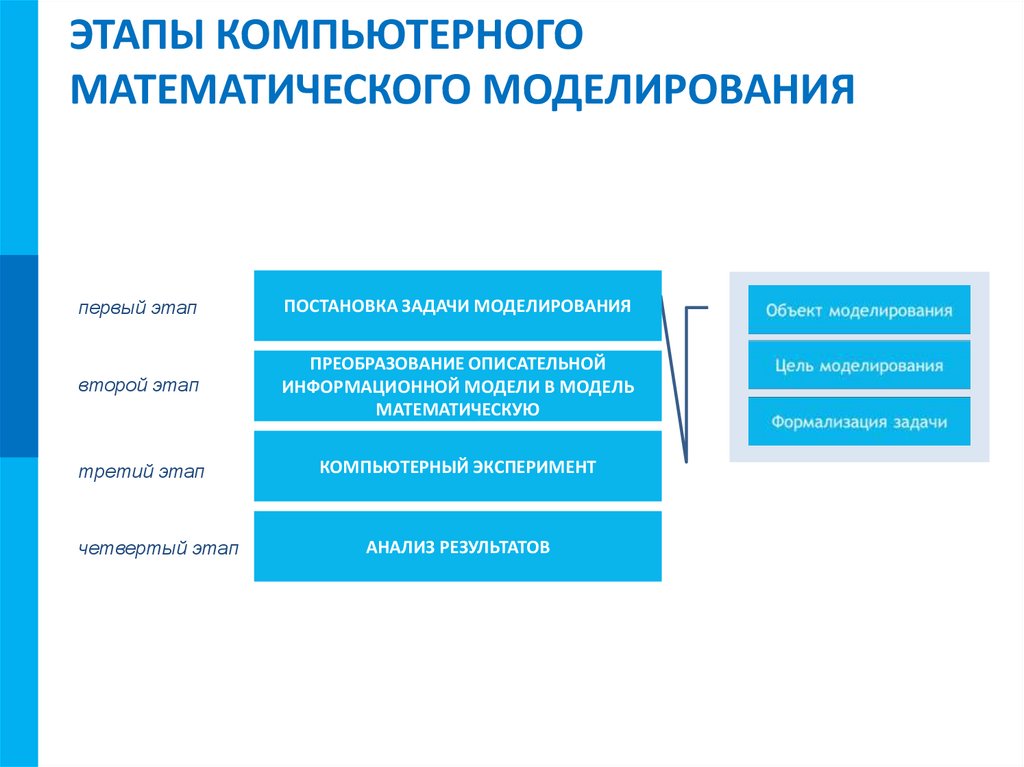 ЭТАПЫ КОМПЬЮТЕРНОГО МАТЕМАТИЧЕСКОГО МОДЕЛИРОВАНИЯ

первый этап

ПОСТАНОВКА ЗАДАЧИ МОДЕЛИРОВАНИЯ

второй этап

ПРЕОБРАЗОВАНИЕ ОПИСАТЕЛЬНОЙ ИНФОРМАЦИОННОЙ МОДЕЛИ В МОДЕЛЬ МАТЕМАТИЧЕСКУЮ

третий этап

КОМПЬЮТЕРНЫЙ ЭКСПЕРИМЕНТ

четвертый этап

АНАЛИЗ РЕЗУЛЬТАТОВ

Объект моделирования

Цель моделирования

Формализация задачи